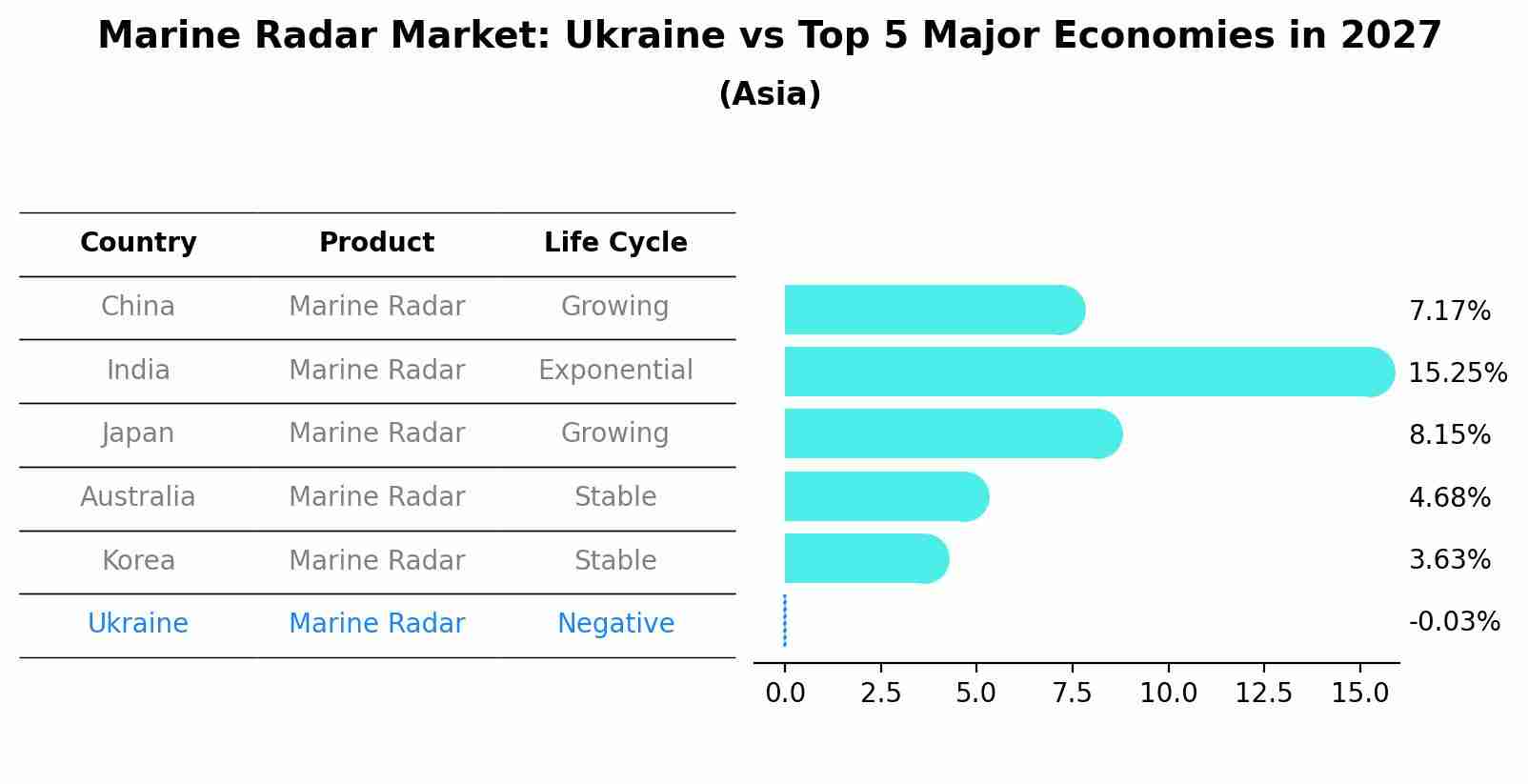 Marine Radar Market: Ukraine vs Top 5 Major Economies in 2027
(Asia)

| Country | Product | Life Cycle |
|---|---|---|
| China | Marine Radar | Growing |
| India | Marine Radar | Exponential |
| Japan | Marine Radar | Growing |
| Australia | Marine Radar | Stable |
| Korea | Marine Radar | Stable |
| Ukraine | Marine Radar | Negative |

7.17%
15.25%
8.15%
4.68%
3.63%
-0.03%

0.0 2.5 5.0 7.5 10.0 12.5 15.0